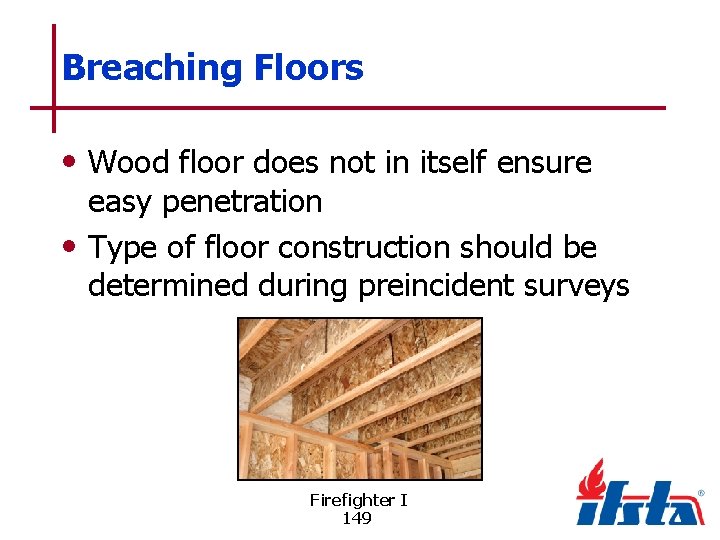 Breaching Floors

• Wood floor does not in itself ensure easy penetration

• Type of floor construction should be determined during preincident surveys

Firefighter I
149

ifsta®